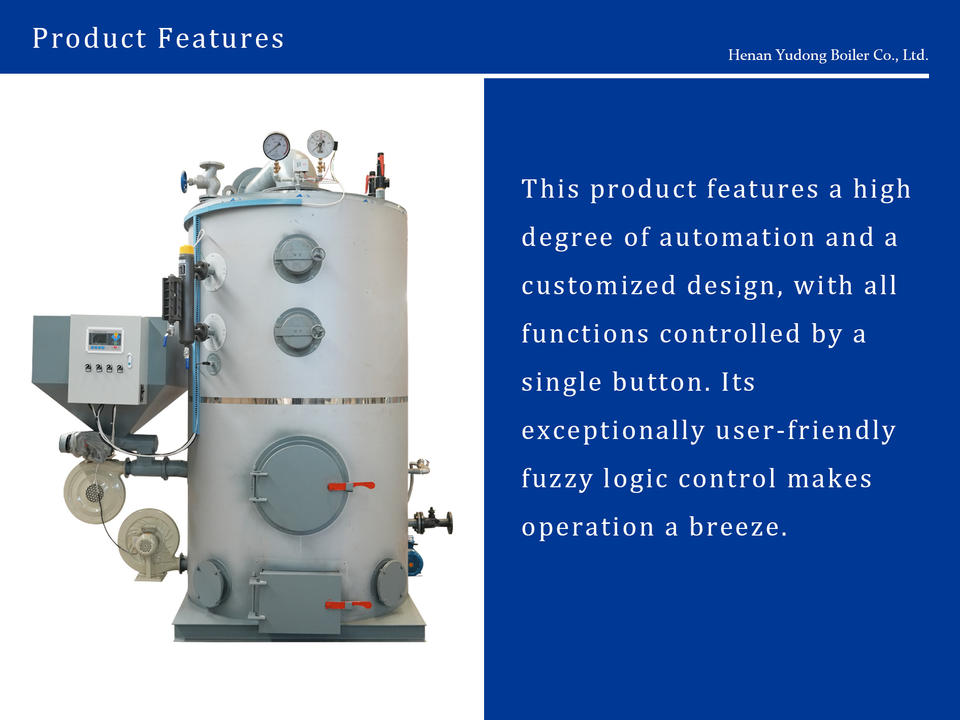 Product Features

Henan Yudong Boiler Co., Ltd.

This product features a high degree of automation and a customized design, with all functions controlled by a single button. Its exceptionally user-friendly fuzzy logic control makes operation a breeze.